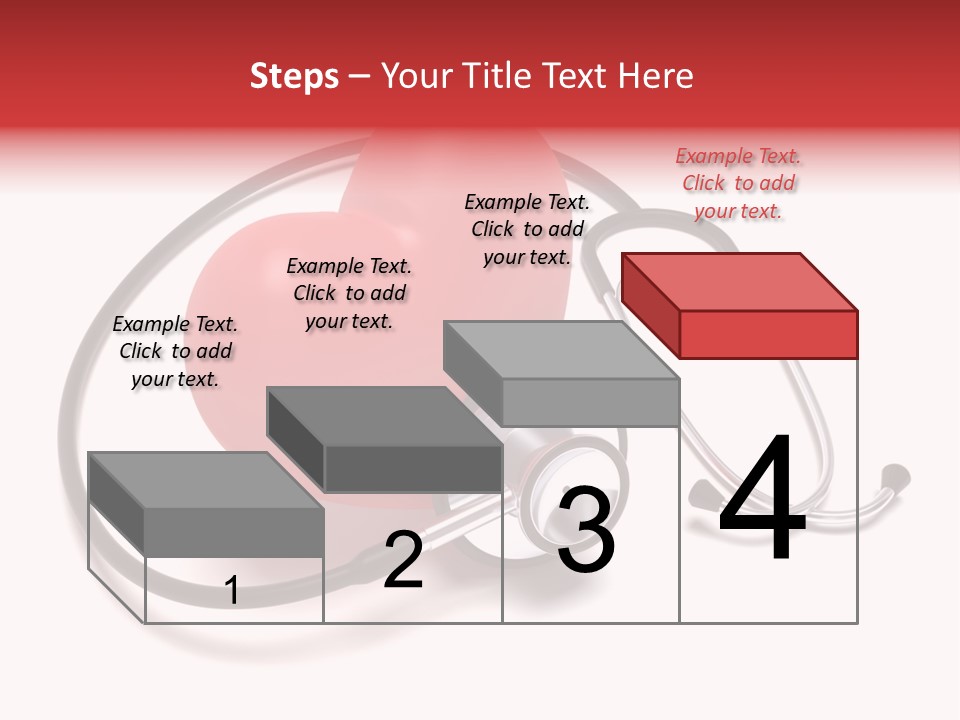 Steps – Your Title Text Here

Example Text. Click to add your text.

Example Text. Click to add your text.

Example Text. Click to add your text.

Example Text. Click to add your text.

1

2

3

4